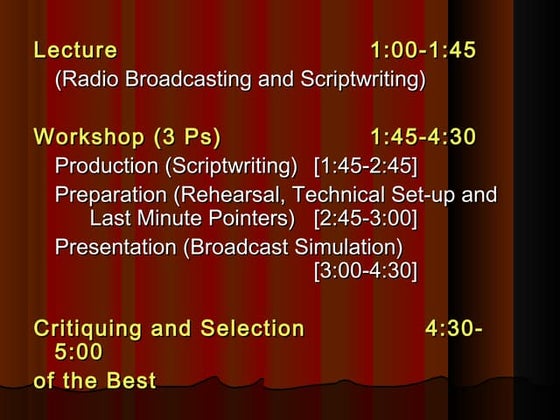 Lecture 1:00-1:45
(Radio Broadcasting and Scriptwriting)

Workshop (3 Ps) 1:45-4:30
Production (Scriptwriting) [1:45-2:45]
Preparation (Rehearsal, Technical Set-up and Last Minute Pointers) [2:45-3:00]
Presentation (Broadcast Simulation) [3:00-4:30]

Critiquing and Selection 4:30-5:00
of the Best